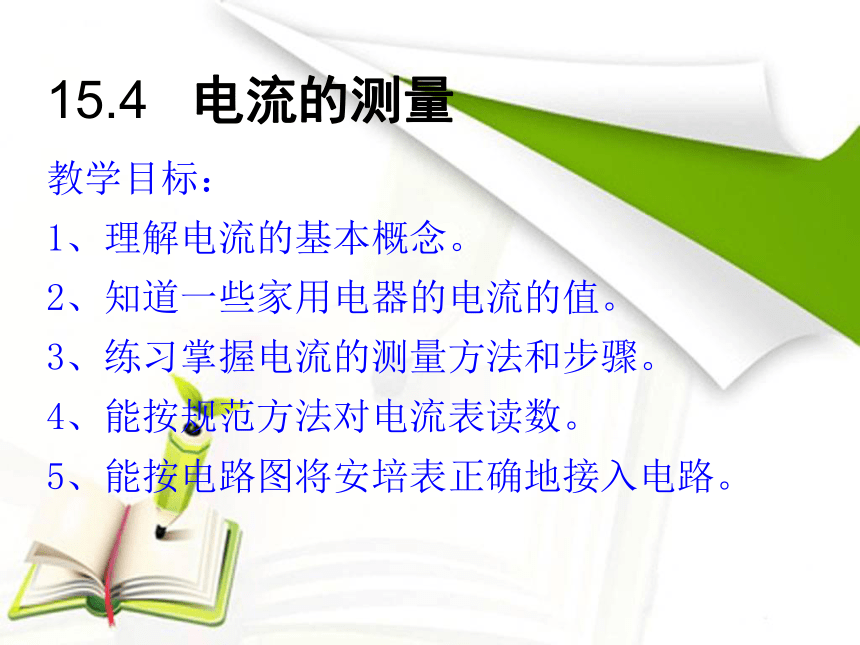 15.4 电流的测量

教学目标：

1、理解电流的基本概念。

2、知道一些家用电器的电流的值。

3、练习掌握电流的测量方法和步骤。

4、能按规范方法对电流表读数。

5、能按电路图将安培表正确地接入电路。